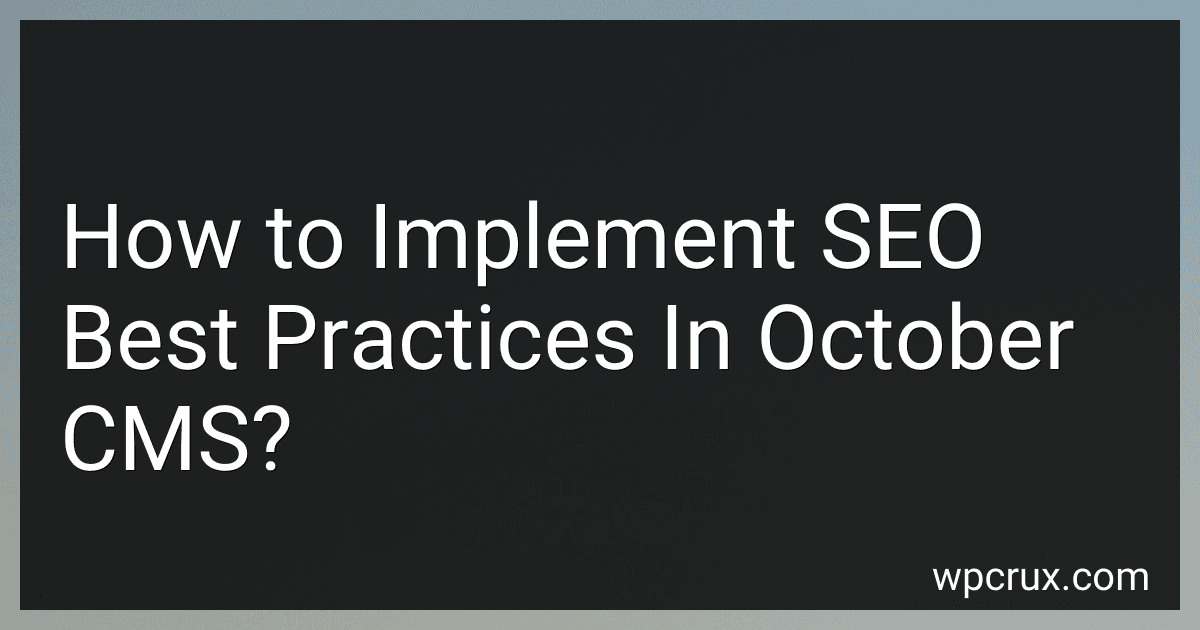 How to Implement SEO Best Practices In October CMS?

wpcrux.com